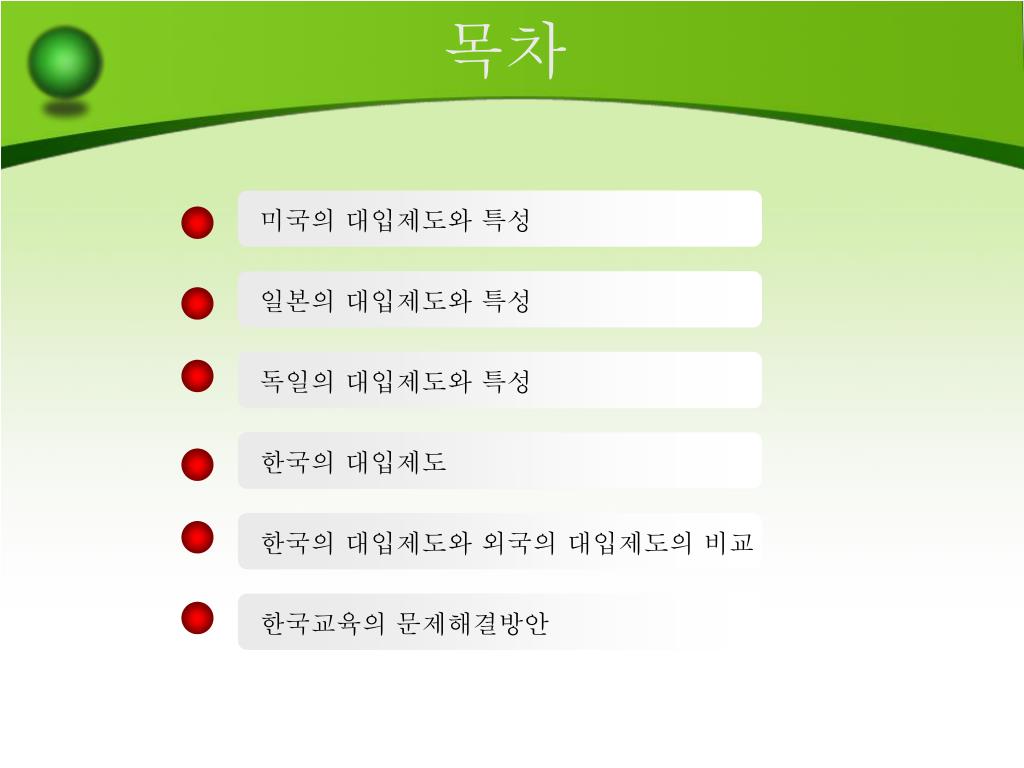 목차

미국의 대입제도와 특성

일본의 대입제도와 특성

독일의 대입제도와 특성

한국의 대입제도

한국의 대입제도와 외국의 대입제도의 비교

한국교육의 문제해결방안